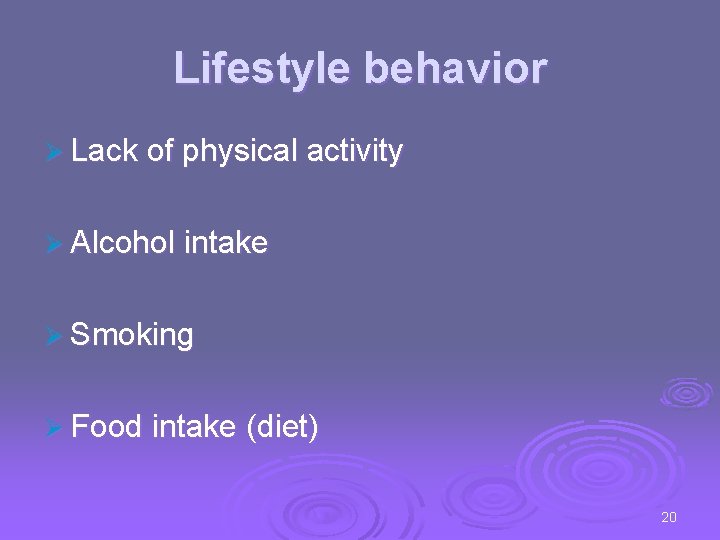 Lifestyle behavior

➢ Lack of physical activity

➢ Alcohol intake

➢ Smoking

➢ Food intake (diet)

20